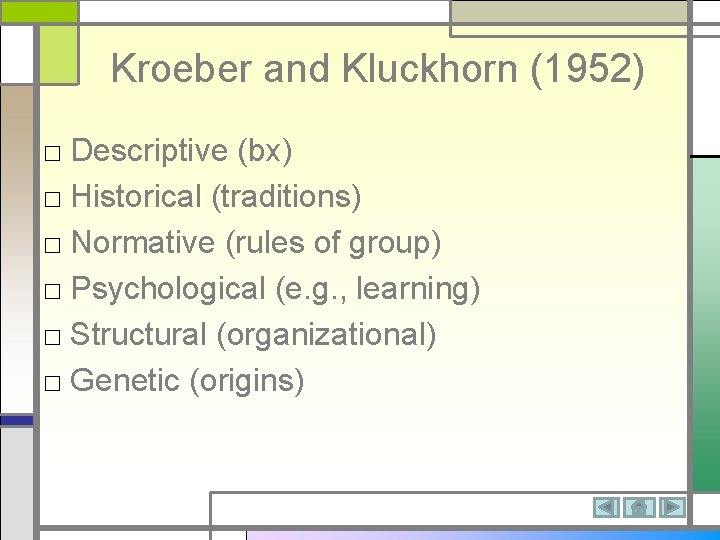 Kroeber and Kluckhorn (1952)

□ Descriptive (bx)
□ Historical (traditions)
□ Normative (rules of group)
□ Psychological (e.g., learning)
□ Structural (organizational)
□ Genetic (origins)